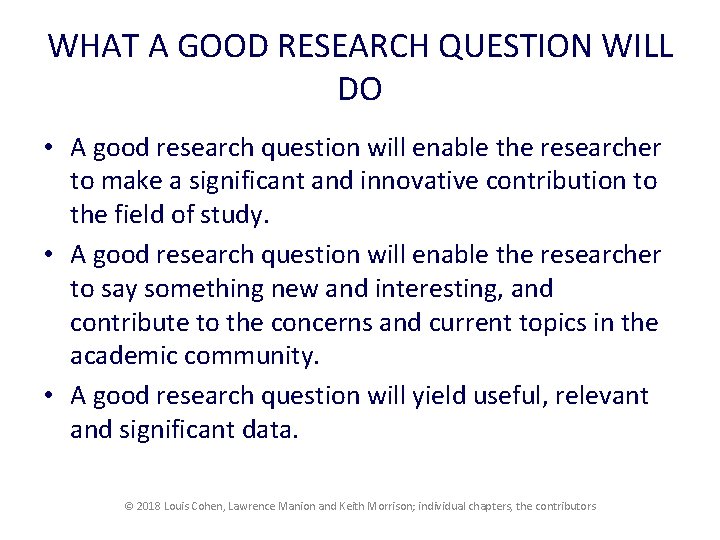 WHAT A GOOD RESEARCH QUESTION WILL DO

• A good research question will enable the researcher to make a significant and innovative contribution to the field of study.

• A good research question will enable the researcher to say something new and interesting, and contribute to the concerns and current topics in the academic community.

• A good research question will yield useful, relevant and significant data.

© 2018 Louis Cohen, Lawrence Manion and Keith Morrison; individual chapters, the contributors